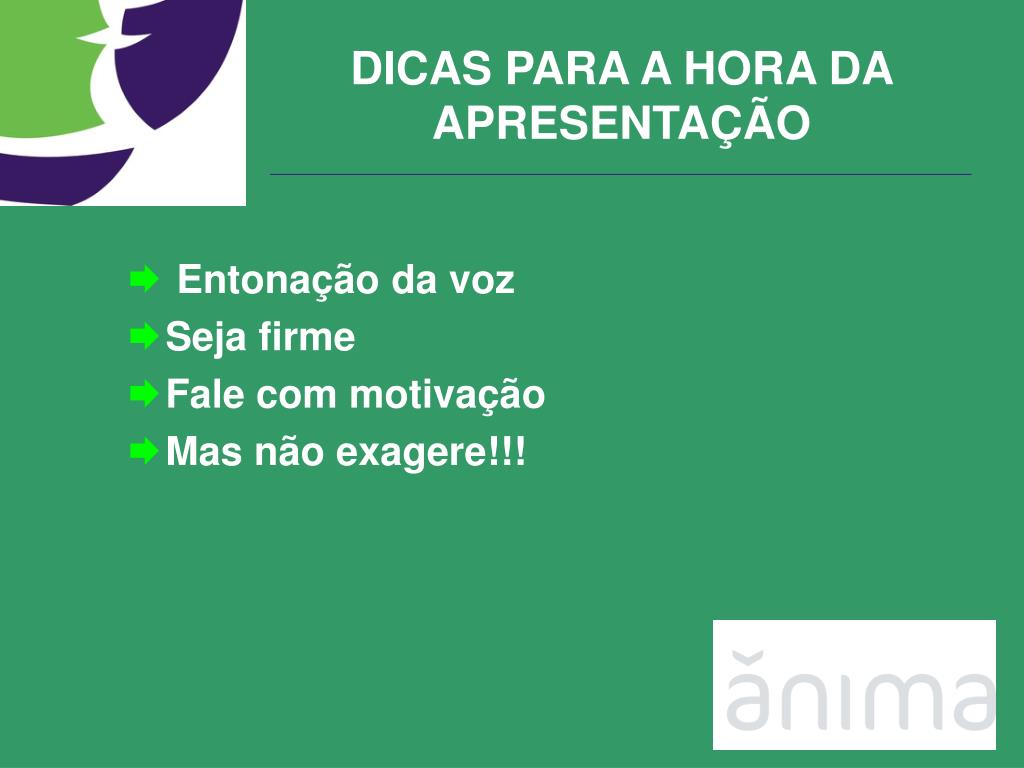 DICAS PARA A HORA DA APRESENTAÇÃO

Entonação da voz
Seja firme
Fale com motivação
Mas não exagere!!!

ănima